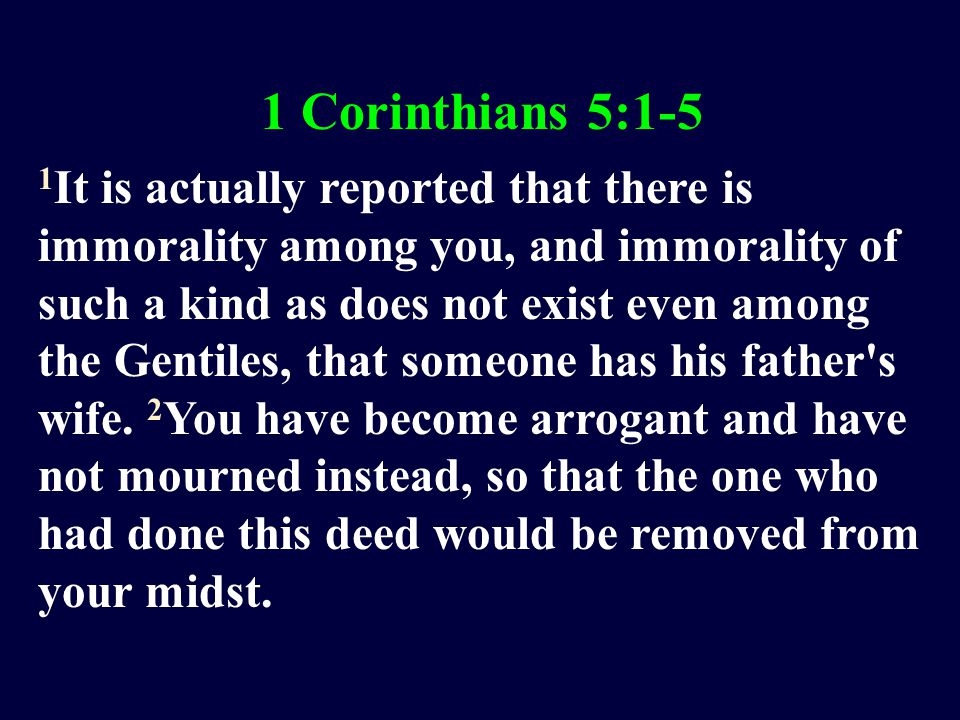 1 Corinthians 5:1-5

$^1$It is actually reported that there is immorality among you, and immorality of such a kind as does not exist even among the Gentiles, that someone has his father's wife. $^2$You have become arrogant and have not mourned instead, so that the one who had done this deed would be removed from your midst.